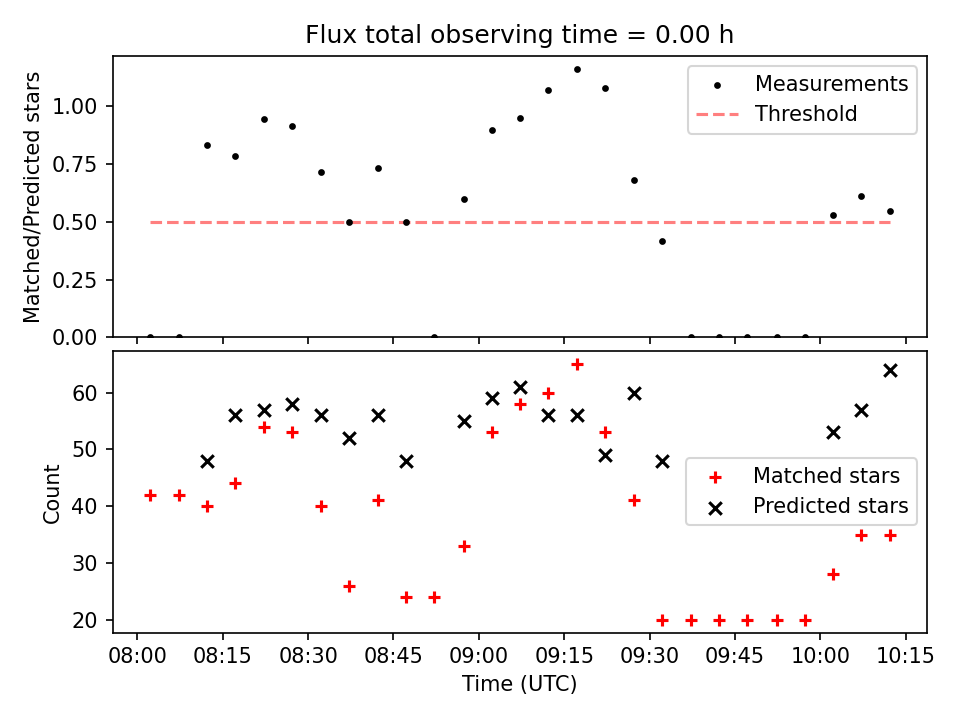 Flux total observing time = 0.00 h

Matched/Predicted stars

1.00
0.75
0.50
0.25
0.00

Measurements
Threshold

Count

60
50
40
30
20

Matched stars
Predicted stars

08:00 08:15 08:30 08:45 09:00 09:15 09:30 09:45 10:00 10:15

Time (UTC)